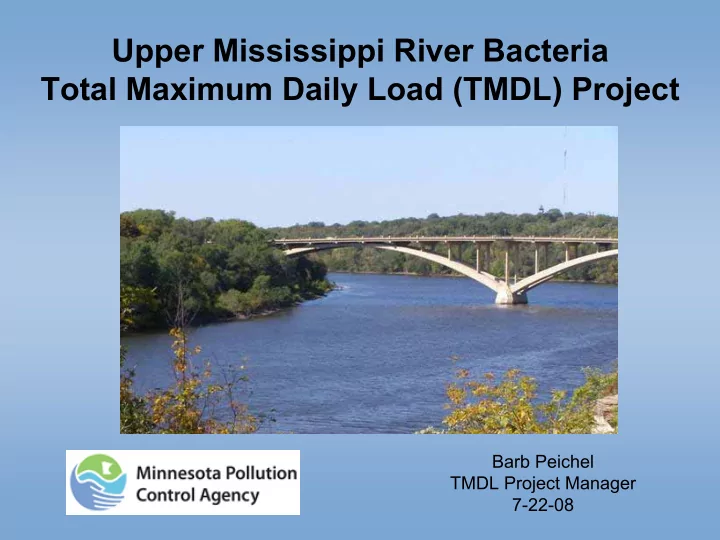 Upper Mississippi River Bacteria
Total Maximum Daily Load (TMDL) Project

Minnesota Pollution Control Agency

Barb Peichel
TMDL Project Manager
7-22-08